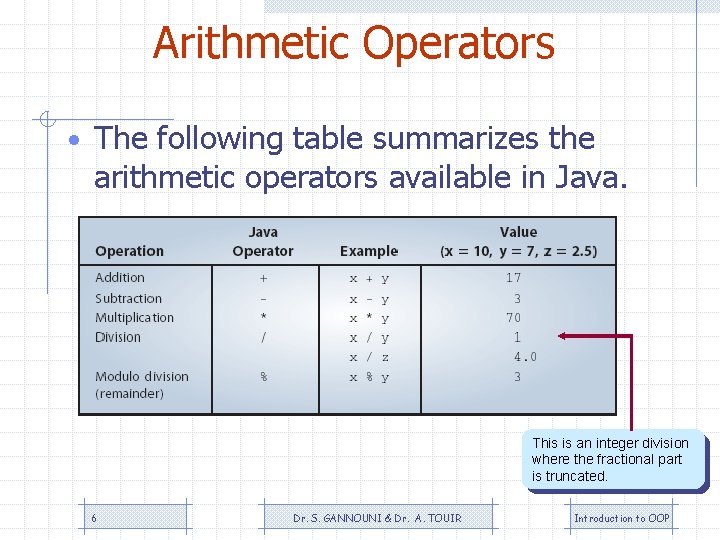 Arithmetic Operators

• The following table summarizes the arithmetic operators available in Java.

| Operation | Java Operator | Example | Value (x = 10, y = 7, z = 2.5) |
|---|---|---|---|
| Addition | + | x + y | 17 |
| Subtraction | - | x - y | 3 |
| Multiplication | * | x * y | 70 |
| Division | / | x / y | 1 |
| | | x / z | 4.0 |
| Modulo division (remainder) | % | x % y | 3 |

This is an integer division where the fractional part is truncated.

6

Dr. S. GANNOUNI & Dr. A. TOUIR

Introduction to OOP